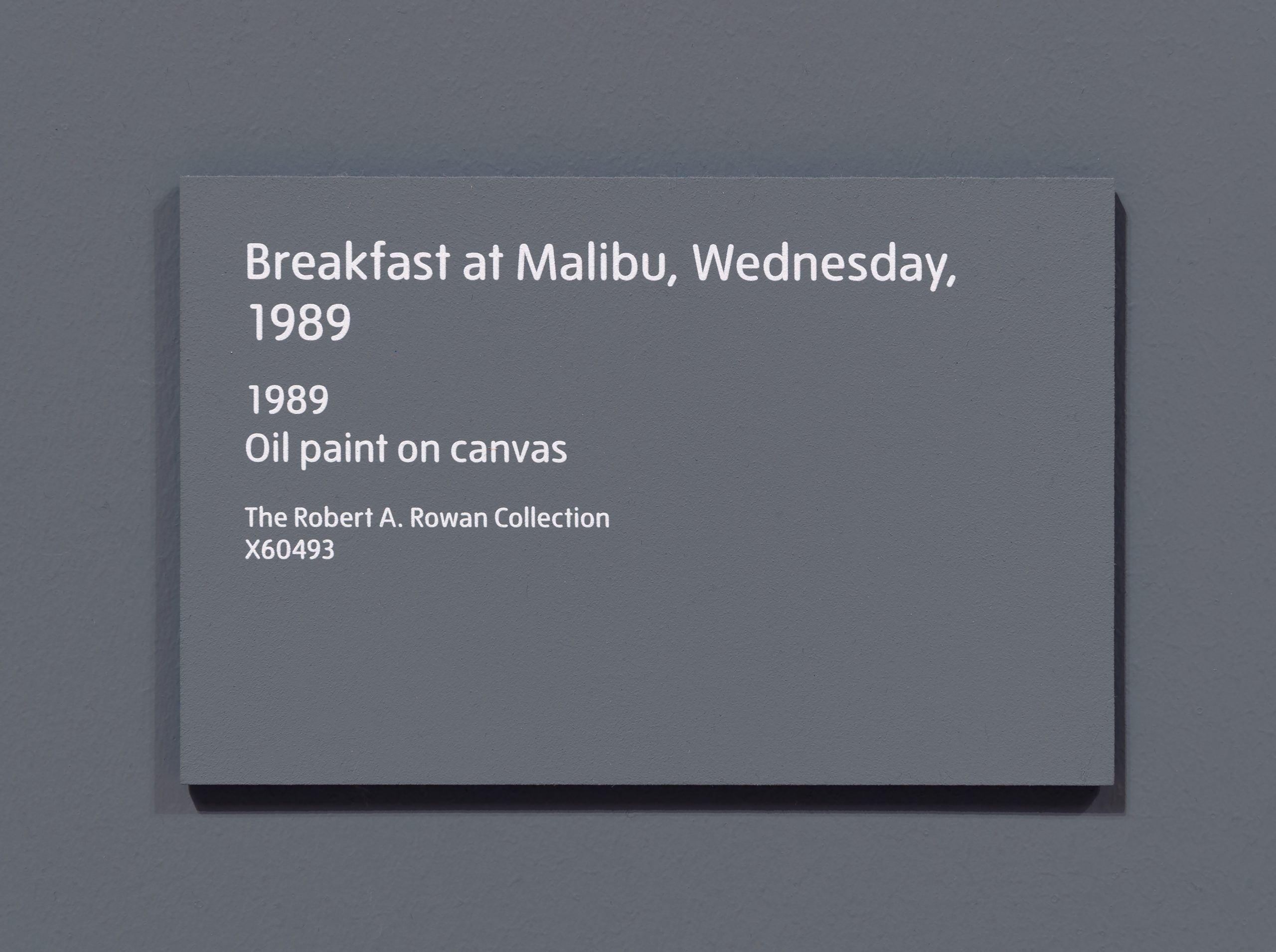 Breakfast at Malibu, Wednesday, 1989

1989
Oil paint on canvas

The Robert A. Rowan Collection
X60493